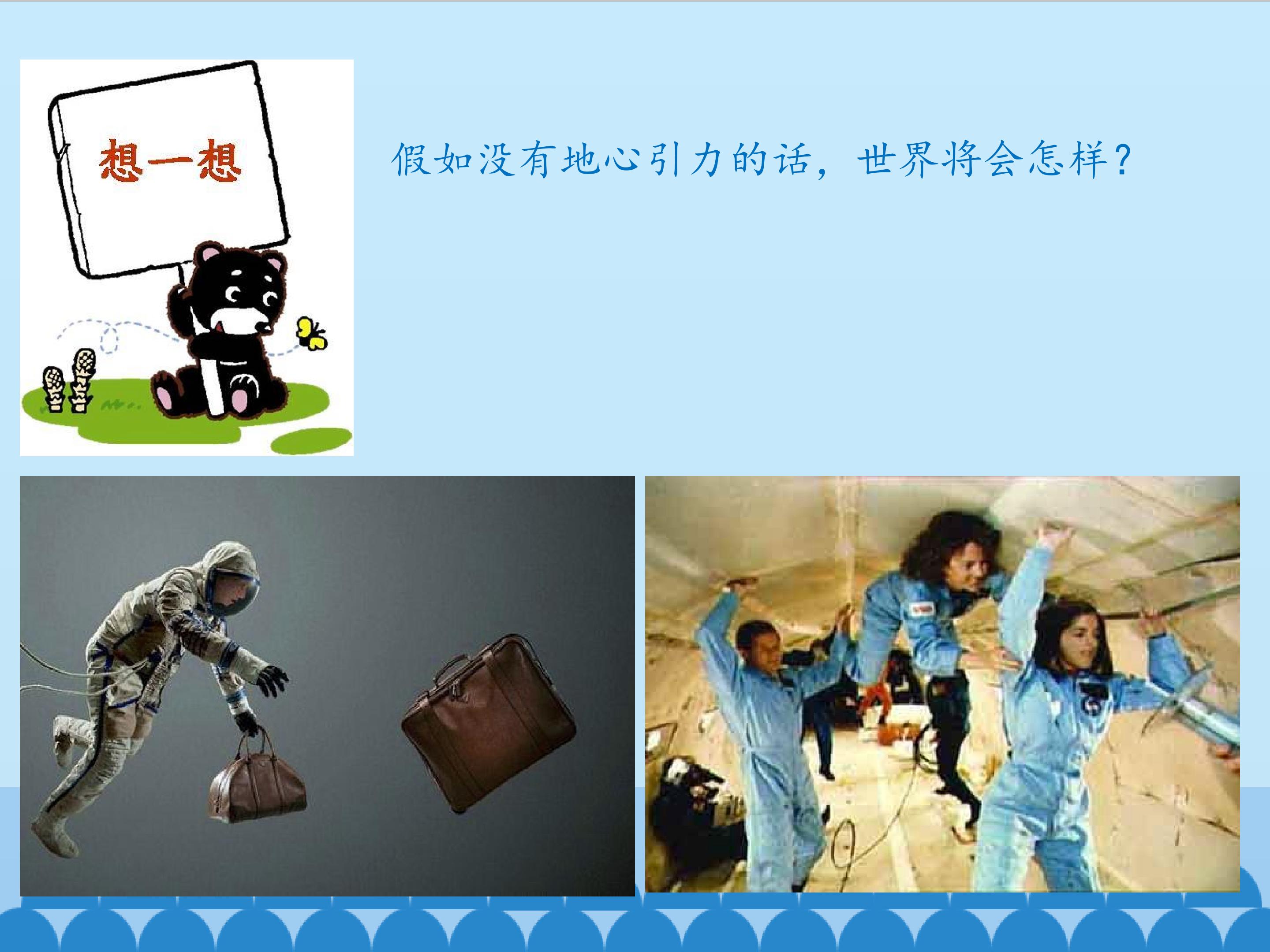 想一想

假如没有地心引力的话，世界将会怎样？